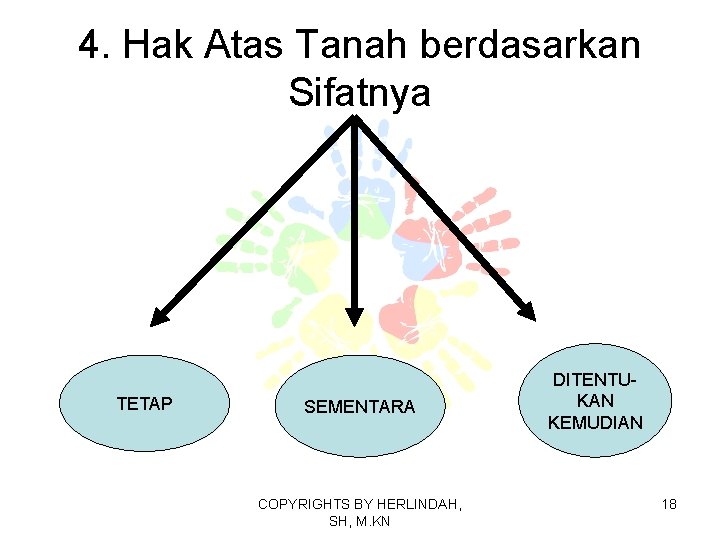 4. Hak Atas Tanah berdasarkan Sifatnya

TETAP

SEMENTARA

DITENTUKAN KEMUDIAN

COPYRIGHTS BY HERLINDAH, SH, M.KN

18